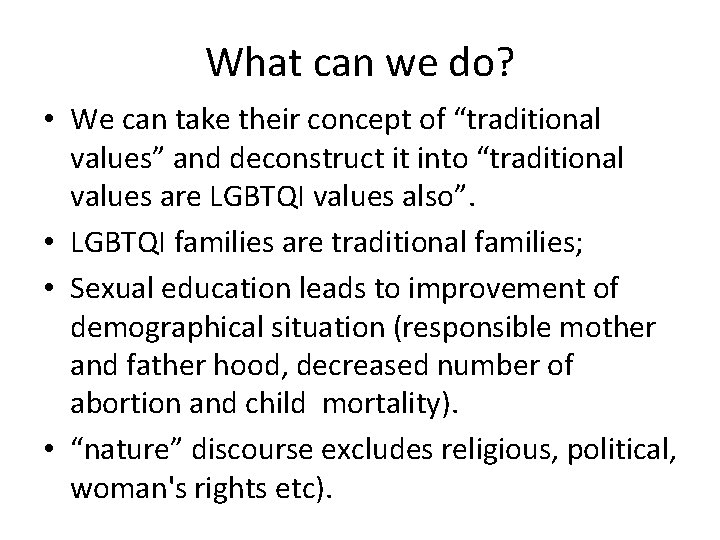 What can we do?

• We can take their concept of “traditional values” and deconstruct it into “traditional values are LGBTQI values also”.
• LGBTQI families are traditional families;
• Sexual education leads to improvement of demographical situation (responsible mother and father hood, decreased number of abortion and child mortality).
• “nature” discourse excludes religious, political, woman's rights etc).